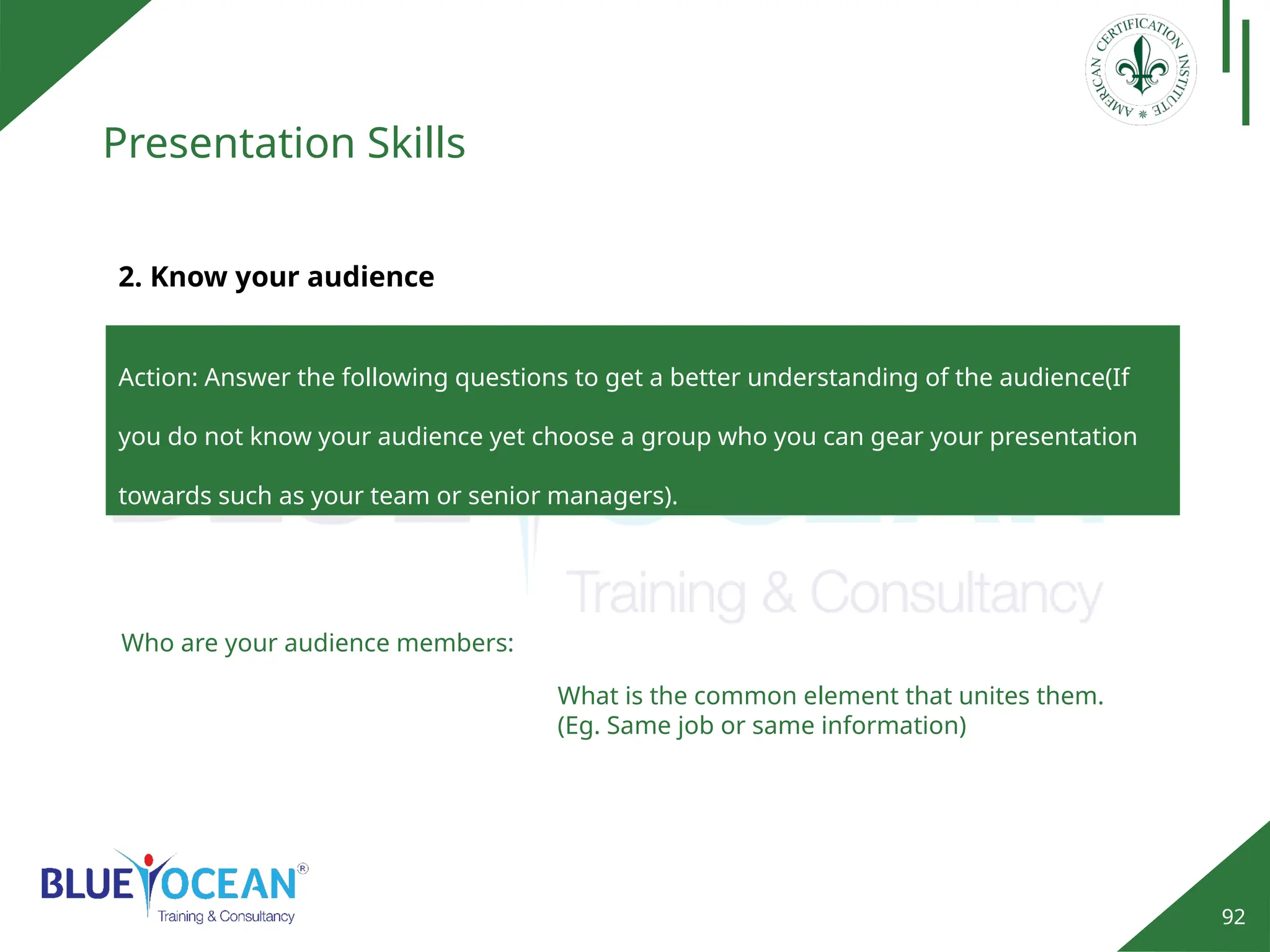 AMERICAN CERTIFICATION INSTITUTE

Presentation Skills

2. Know your audience

Action: Answer the following questions to get a better understanding of the audience(If you do not know your audience yet choose a group who you can gear your presentation towards such as your team or senior managers).

Training & Consultancy

Who are your audience members:

What is the common element that unites them. (Eg. Same job or same information)

BLUE OCEAN®
Training & Consultancy

92